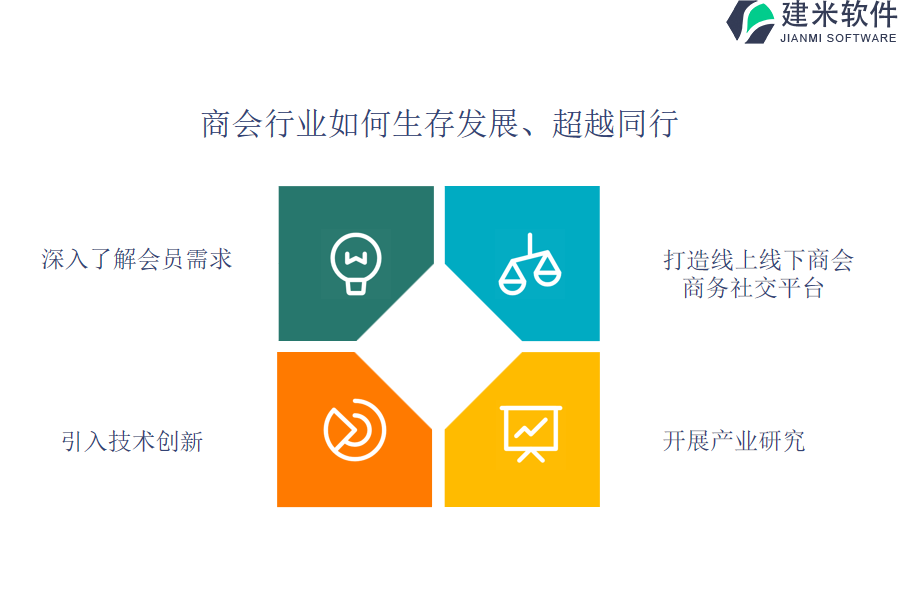 建米软件
JIANMI SOFTWARE

商会行业如何生存发展、超越同行

深入了解会员需求

打造线上线下商会商务社交平台

引入技术创新

开展产业研究